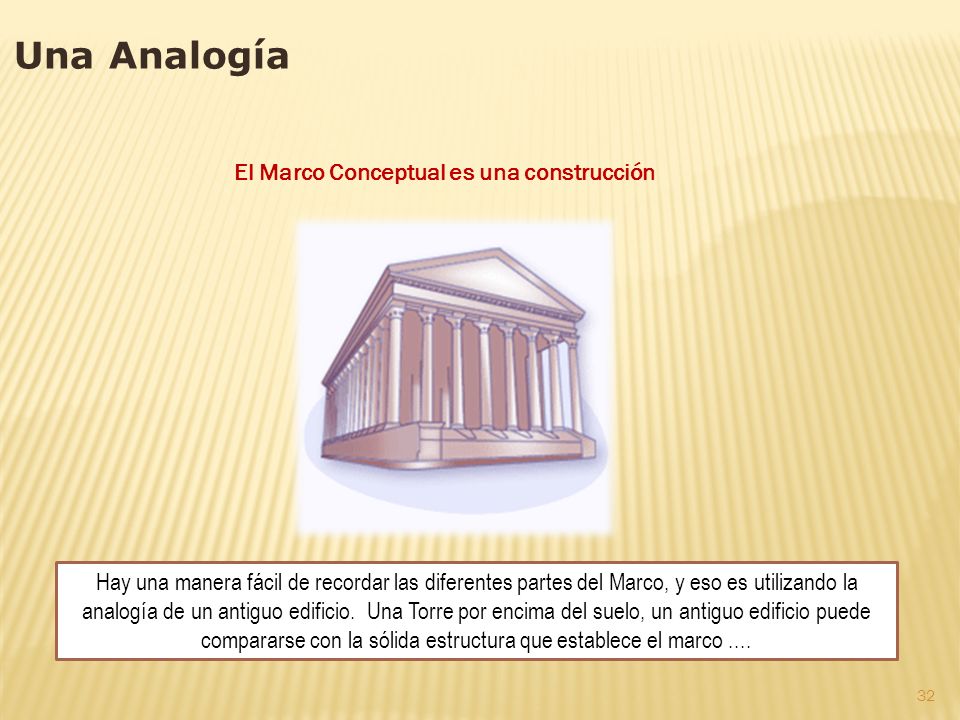 Una Analogía

El Marco Conceptual es una construcción

Hay una manera fácil de recordar las diferentes partes del Marco, y eso es utilizando la analogía de un antiguo edificio. Una Torre por encima del suelo, un antiguo edificio puede compararse con la sólida estructura que establece el marco ….

32